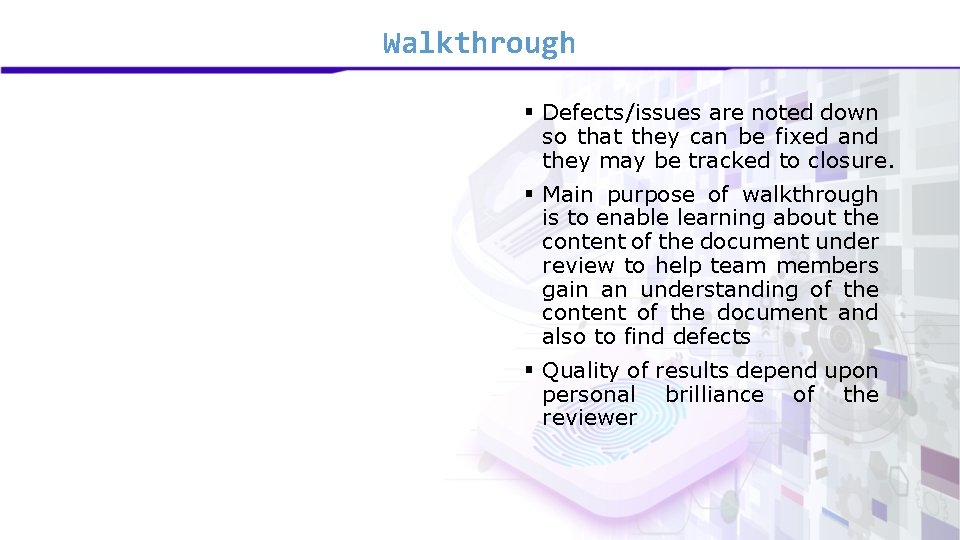 Walkthrough

▪ Defects/issues are noted down so that they can be fixed and they may be tracked to closure.

▪ Main purpose of walkthrough is to enable learning about the content of the document under review to help team members gain an understanding of the content of the document and also to find defects

▪ Quality of results depend upon personal brilliance of the reviewer